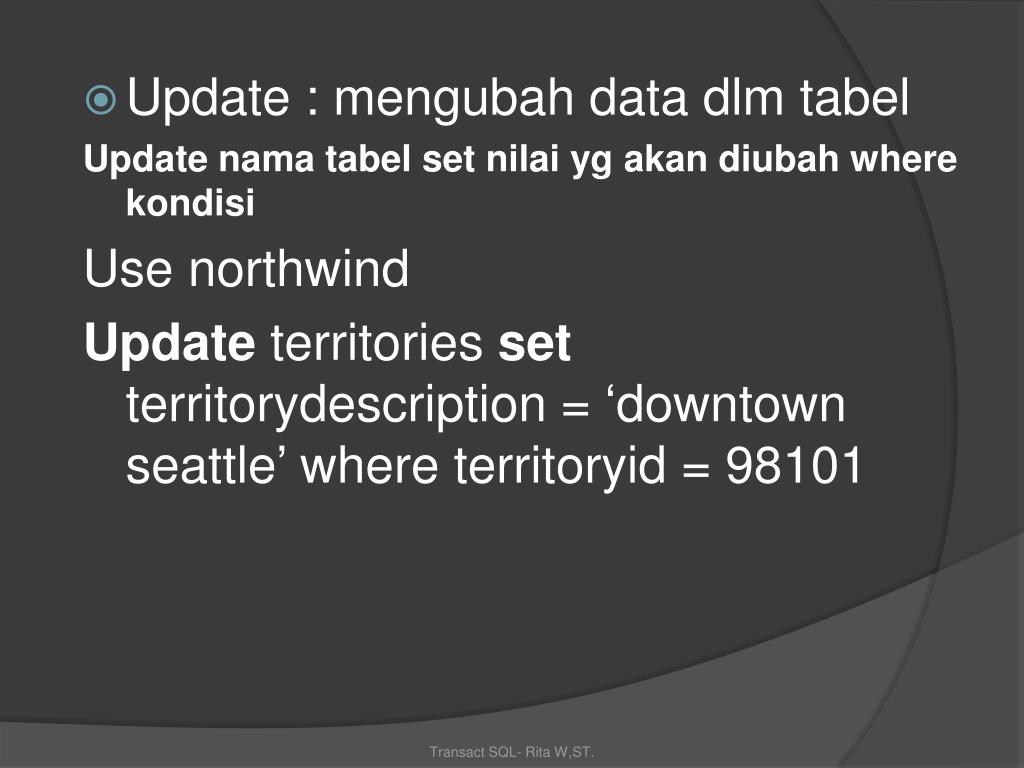 Update : mengubah data dlm tabel

Update nama tabel set nilai yg akan diubah where kondisi

Use northwind

Update territories set territorydescription = ‘downtown seattle’ where territoryid = 98101

Transact SQL- Rita W,ST.